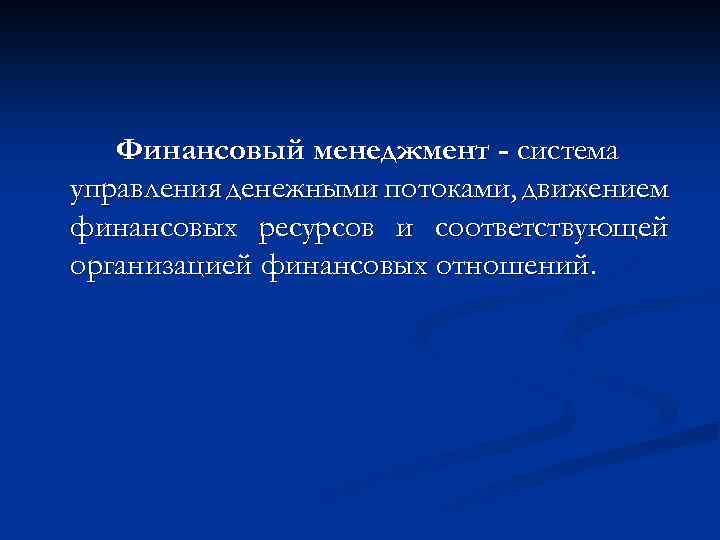 Финансовый менеджмент - система управления денежными потоками, движением финансовых ресурсов и соответствующей организацией финансовых отношений.